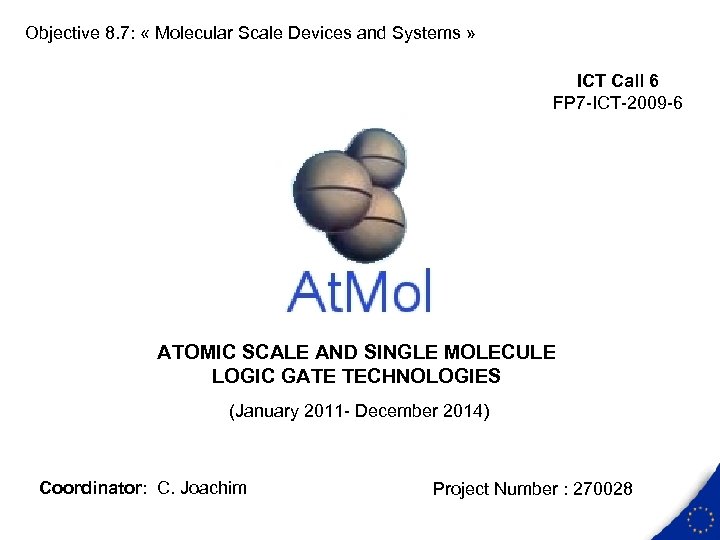 Objective 8.7: « Molecular Scale Devices and Systems »

ICT Call 6
FP7-ICT-2009-6

AtMol

ATOMIC SCALE AND SINGLE MOLECULE LOGIC GATE TECHNOLOGIES

(January 2011- December 2014)

Coordinator: C. Joachim

Project Number : 270028